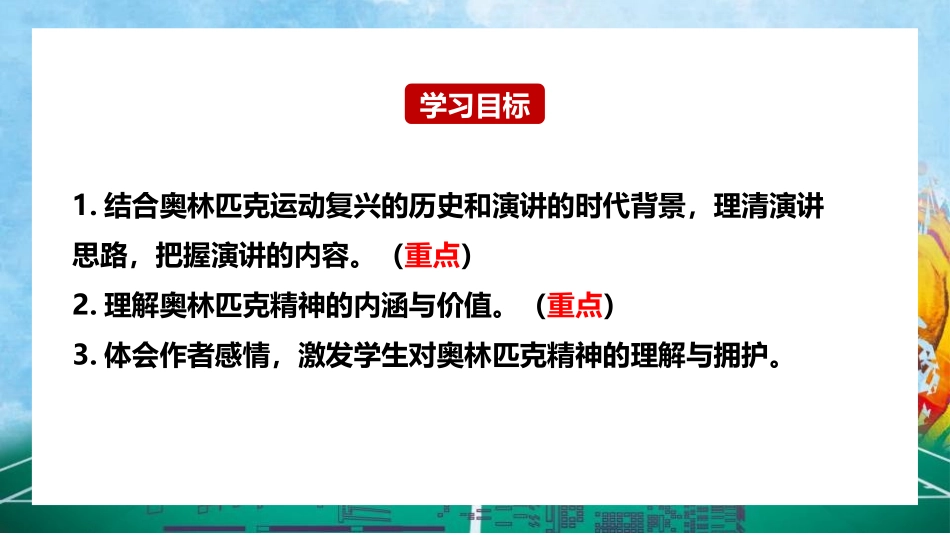 学习目标

1. 结合奥林匹克运动复兴的历史和演讲的时代背景，理清演讲思路，把握演讲的内容。（重点）
2. 理解奥林匹克精神的内涵与价值。（重点）
3. 体会作者感情，激发学生对奥林匹克精神的理解与拥护。